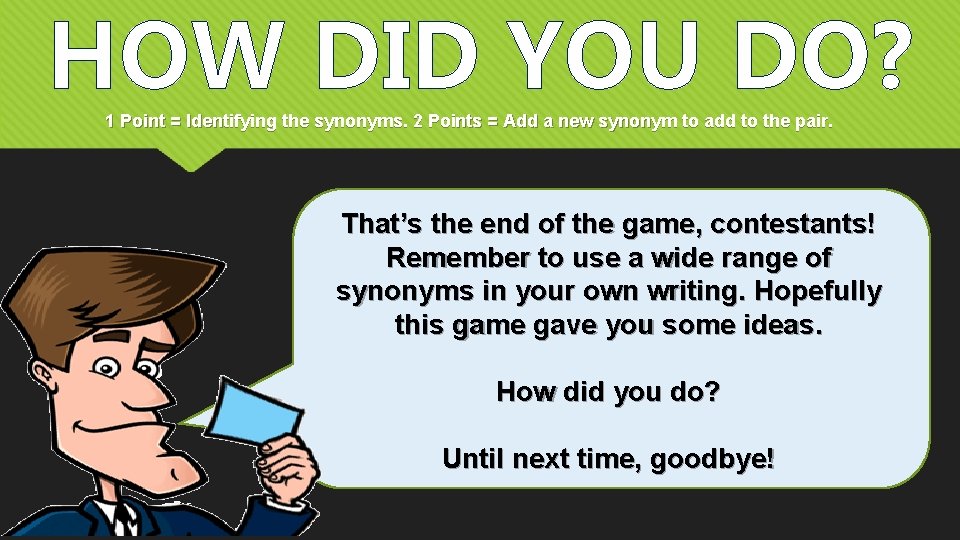 HOW DID YOU DO?

1 Point = Identifying the synonyms. 2 Points = Add a new synonym to add to the pair.

That's the end of the game, contestants! Remember to use a wide range of synonyms in your own writing. Hopefully this game gave you some ideas.

How did you do?

Until next time, goodbye!